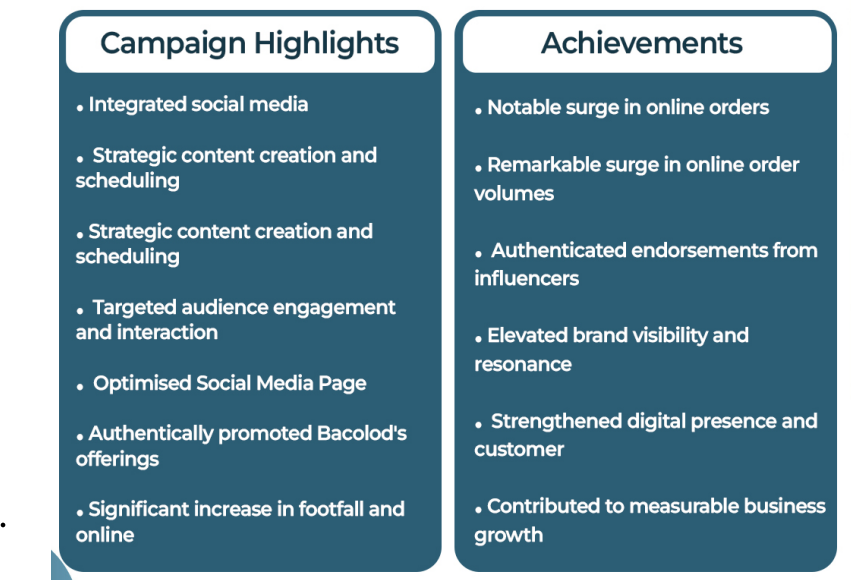 Campaign Highlights

• Integrated social media

• Strategic content creation and scheduling

• Strategic content creation and scheduling

• Targeted audience engagement and interaction

• Optimised Social Media Page

• Authentically promoted Bacolod's offerings

• Significant increase in footfall and online

Achievements

• Notable surge in online orders

• Remarkable surge in online order volumes

• Authenticated endorsements from influencers

• Elevated brand visibility and resonance

• Strengthened digital presence and customer

• Contributed to measurable business growth